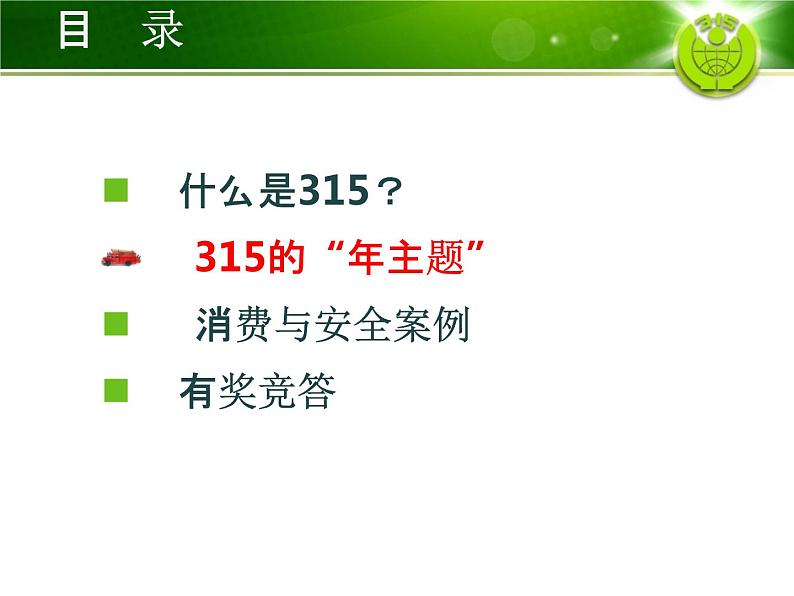 目 录

315

什么是315？

315的“年主题”

消费与安全案例

有奖竞答